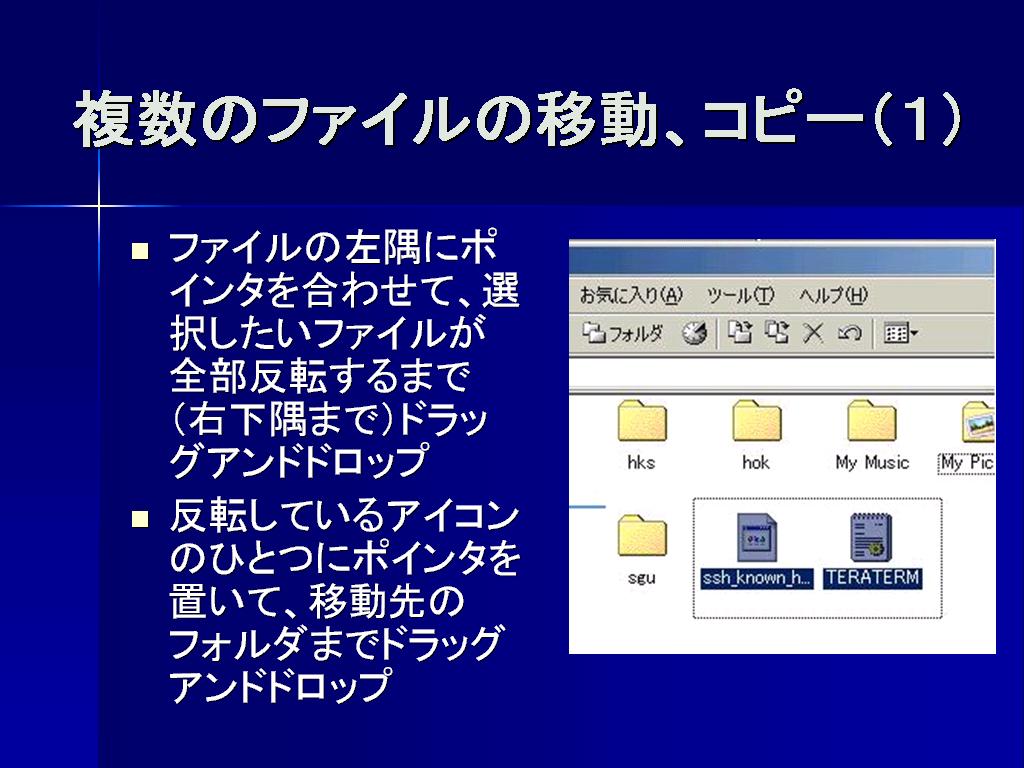 複数のファイルの移動、コピー（1）

■ ファイルの左隅にポインタを合わせて、選択したいファイルが全部反転するまで（右下隅まで）ドラッグアンドドロップ

■ 反転しているアイコンのひとつにポインタを置いて、移動先のフォルダまでドラッグアンドドロップ

お気に入り(A)　ツール(T)　ヘルプ(H)

フォルダ

hks　hok　My Music　My Pic

sgu　ssh_known_h...　TERATERM